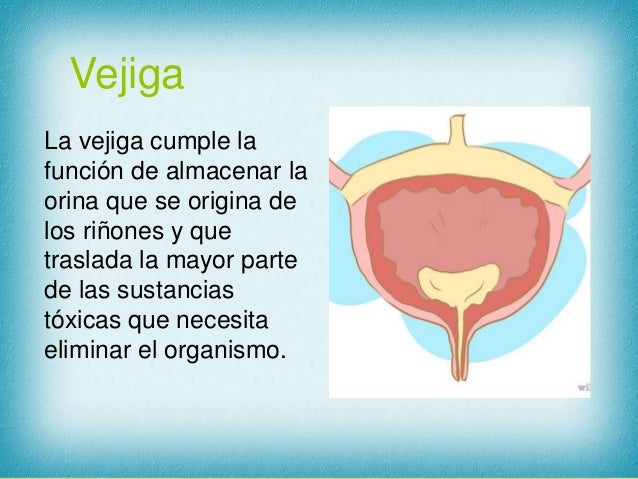 Vejiga

La vejiga cumple la función de almacenar la orina que se origina de los riñones y que traslada la mayor parte de las sustancias tóxicas que necesita eliminar el organismo.

wi